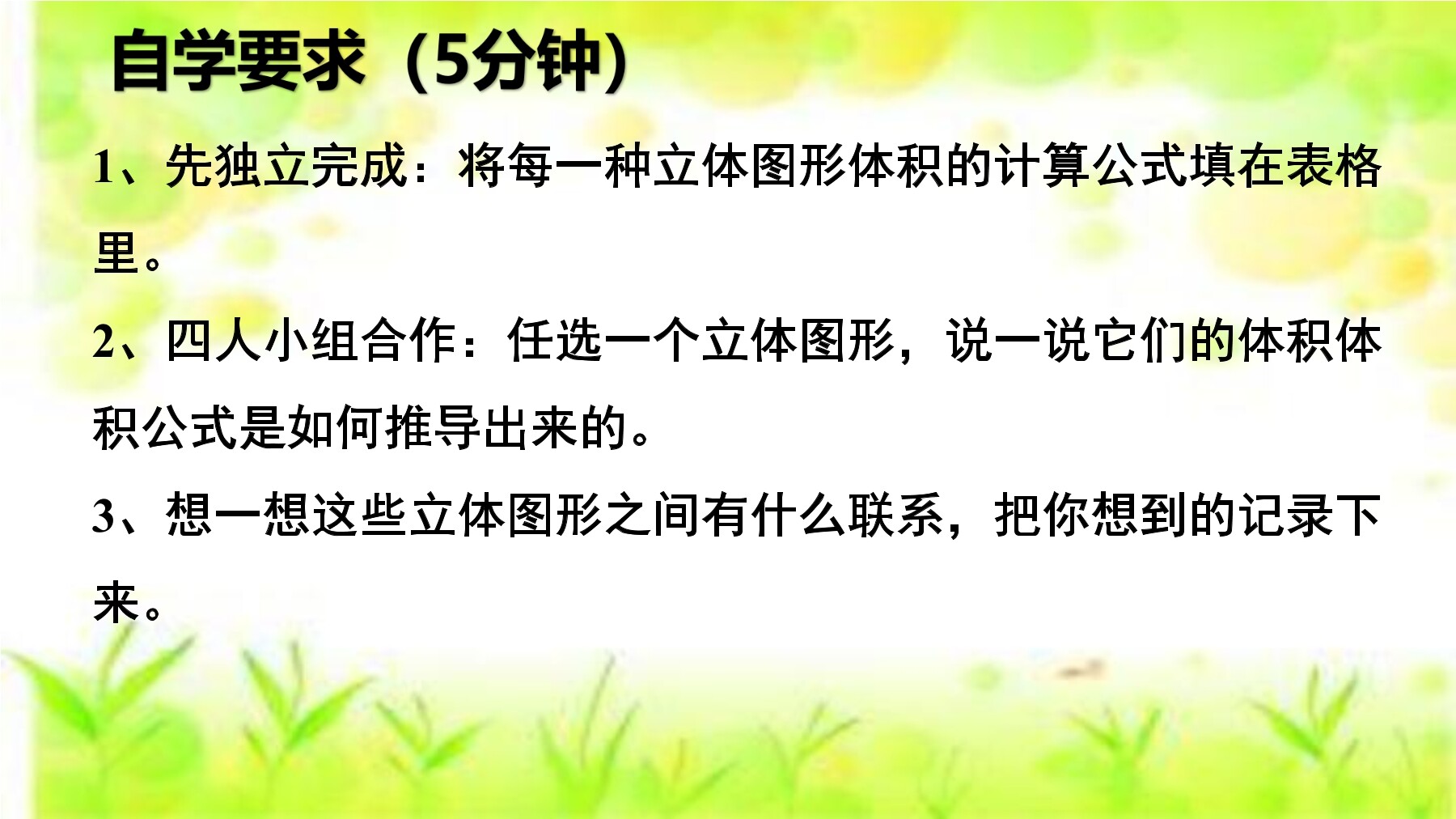 自学要求（5分钟)

1、先独立完成：将每一种立体图形体积的计算公式填在表格里。

2、四人小组合作：任选一个立体图形，说一说它们的体积体积公式是如何推导出来的。

3、想一想这些立体图形之间有什么联系，把你想到的记录下来。